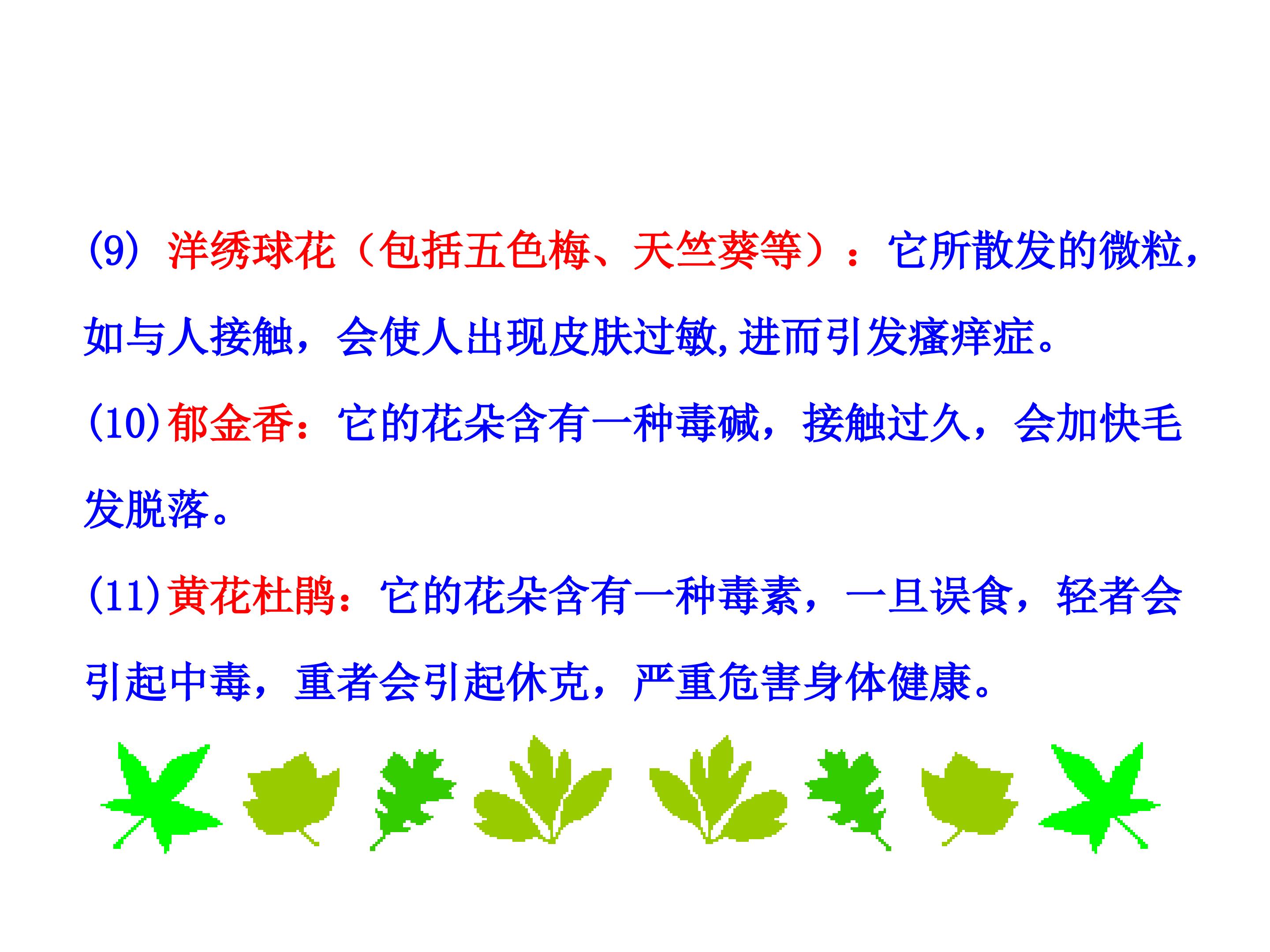 (9）洋绣球花（包括五色梅、天竺葵等）：它所散发的微粒，如与人接触，会使人出现皮肤过敏,进而引发瘙痒症。

(10)郁金香：它的花朵含有一种毒碱，接触过久，会加快毛发脱落。

(11)黄花杜鹃：它的花朵含有一种毒素，一旦误食，轻者会引起中毒，重者会引起休克，严重危害身体健康。